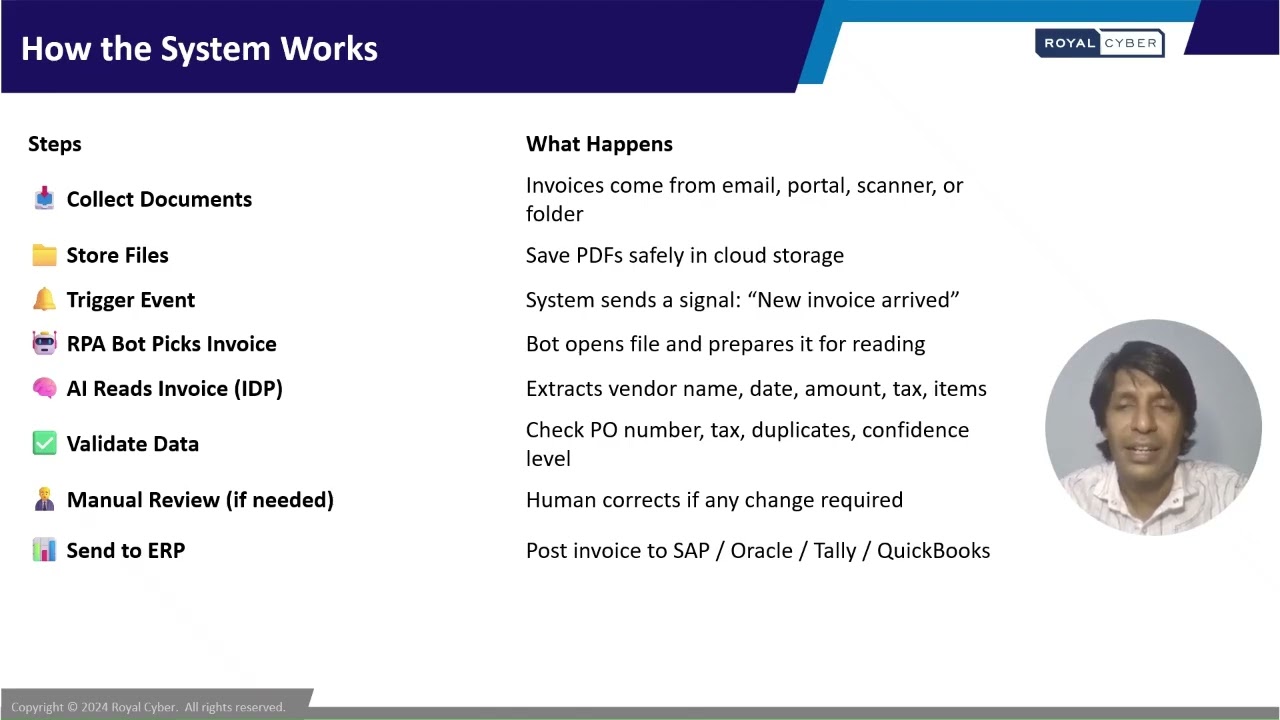 How the System Works

ROYAL CYBER

| Steps | What Happens |
|---|---|
| Collect Documents | Invoices come from email, portal, scanner, or folder |
| Store Files | Save PDFs safely in cloud storage |
| Trigger Event | System sends a signal: “New invoice arrived” |
| RPA Bot Picks Invoice | Bot opens file and prepares it for reading |
| AI Reads Invoice (IDP) | Extracts vendor name, date, amount, tax, items |
| Validate Data | Check PO number, tax, duplicates, confidence level |
| Manual Review (if needed) | Human corrects if any change required |
| Send to ERP | Post invoice to SAP / Oracle / Tally / QuickBooks |

Copyright © 2024 Royal Cyber. All rights reserved.